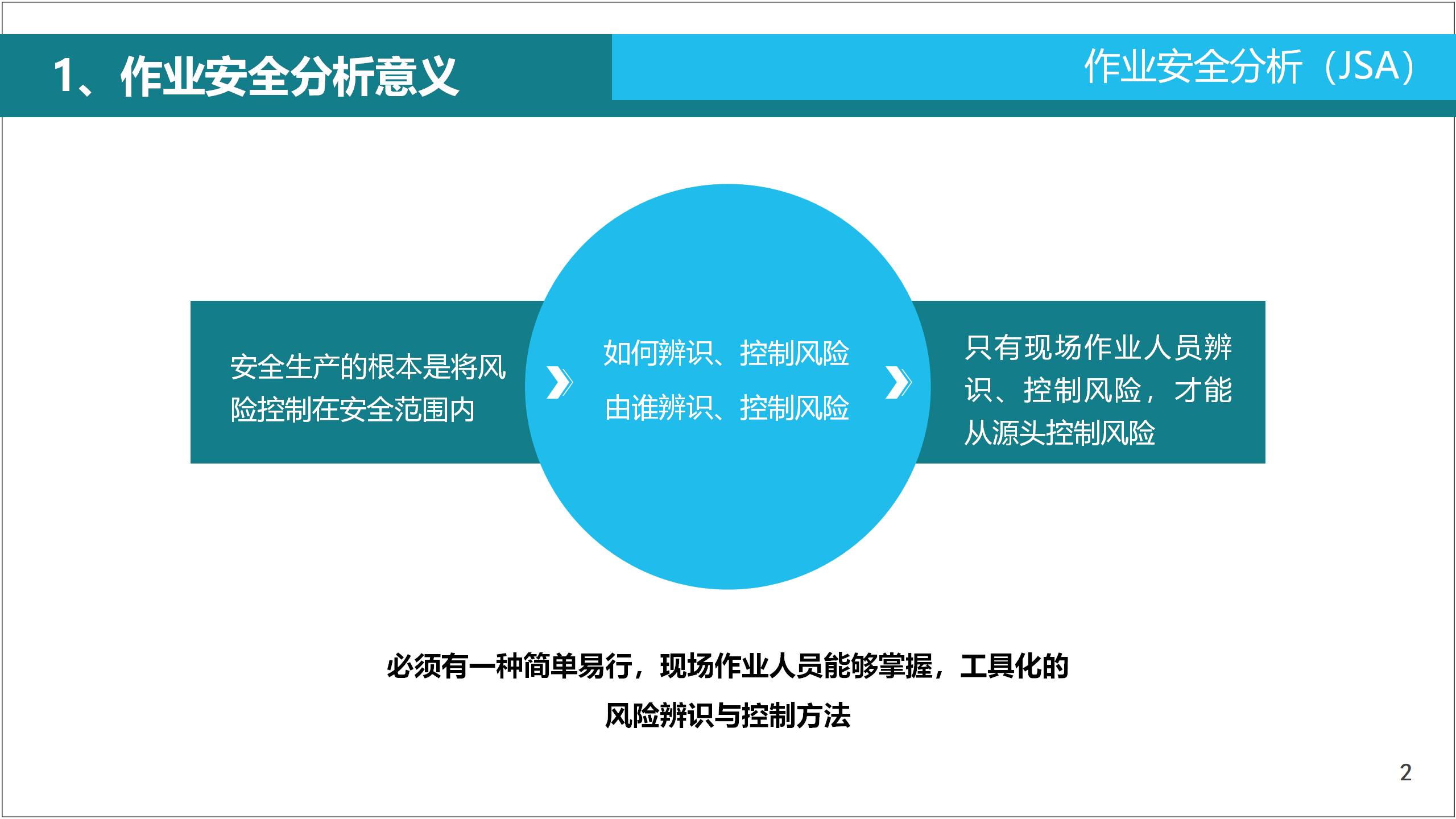 1、作业安全分析意义

作业安全分析（JSA）

安全生产的根本是将风险控制在安全范围内

如何辨识、控制风险

由谁辨识、控制风险

只有现场作业人员辨识、控制风险，才能从源头控制风险

必须有一种简单易行，现场作业人员能够掌握，工具化的风险辨识与控制方法

2